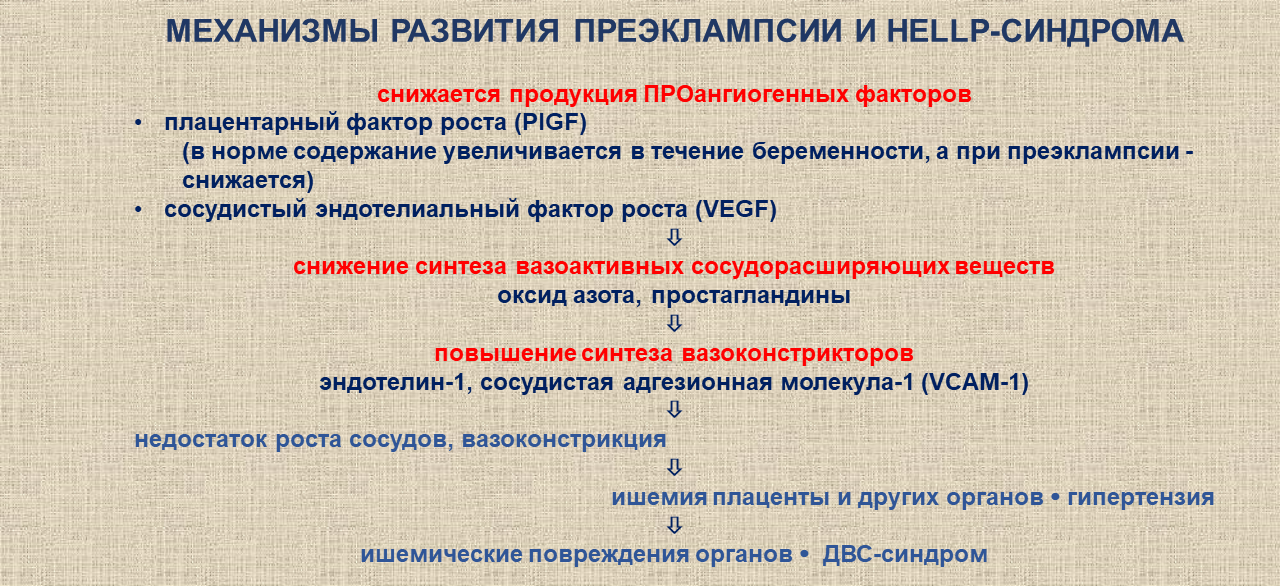 МЕХАНИЗМЫ РАЗВИТИЯ ПРЕЭКЛАМПСИИ И HELLP-СИНДРОМА

снижается продукция ПРОангиогенных факторов

• плацентарный фактор роста (PIGF) (в норме содержание увеличивается в течение беременности, а при преэклампсии - снижается)

• сосудистый эндотелиальный фактор роста (VEGF)

⇩

снижение синтеза вазоактивных сосудорасширяющих веществ

оксид азота, простагландины

⇩

повышение синтеза вазоконстрикторов

эндотелин-1, сосудистая адгезионная молекула-1 (VCAM-1)

⇩

недостаток роста сосудов, вазоконстрикция

⇩

ишемия плаценты и других органов • гипертензия

⇩

ишемические повреждения органов • ДВС-синдром